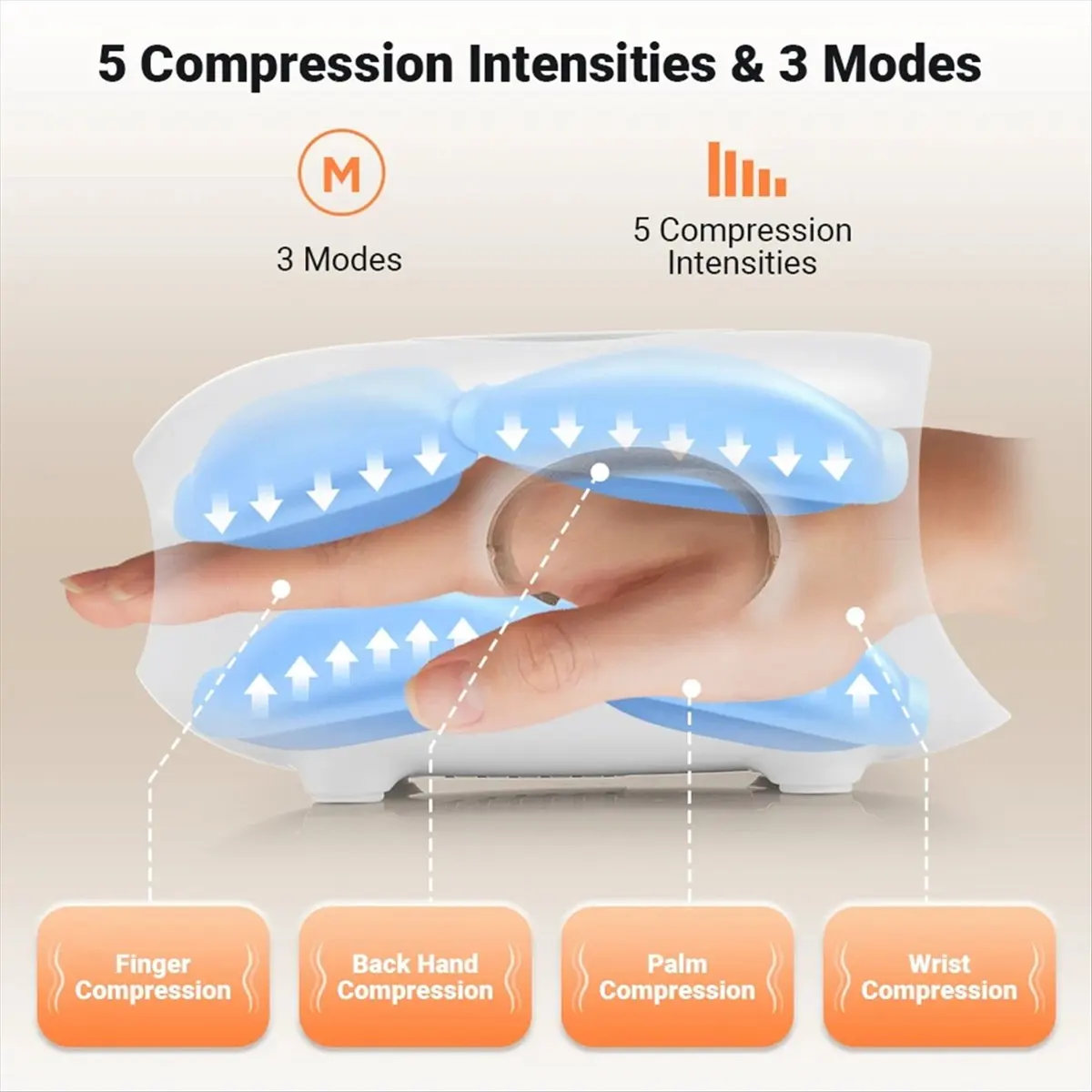 5 Compression Intensities & 3 Modes

M

3 Modes

5 Compression Intensities

Finger Compression

Back Hand Compression

Palm Compression

Wrist Compression